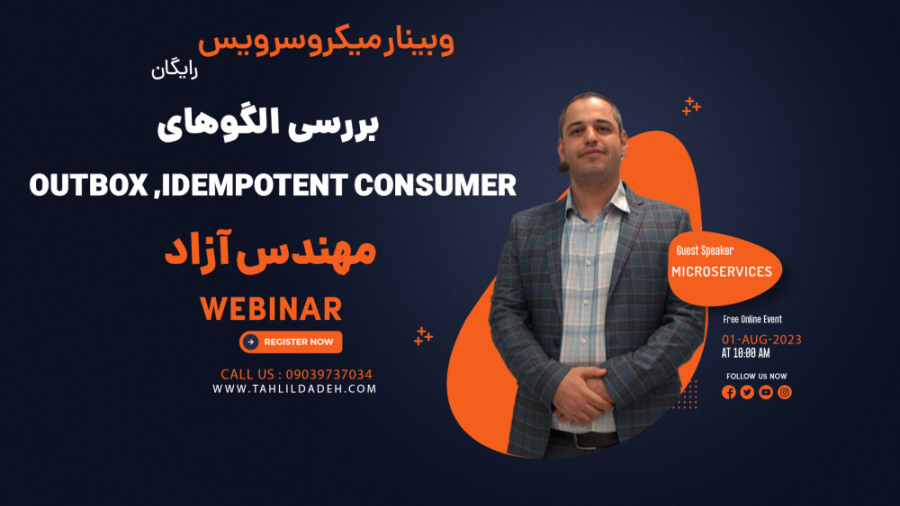 وبینار میکروسرویس
رایگان

بررسی الگوهای
OUTBOX ,IDEMPOTENT CONSUMER

مهندس آزاد

WEBINAR

REGISTER NOW

CALL US : 09039737034
WWW.TAHLILDADEH.COM

Guest Speaker
MICROSERVICES

Free Online Event
01-AUG-2023
AT 10:00 AM

FOLLOW US NOW